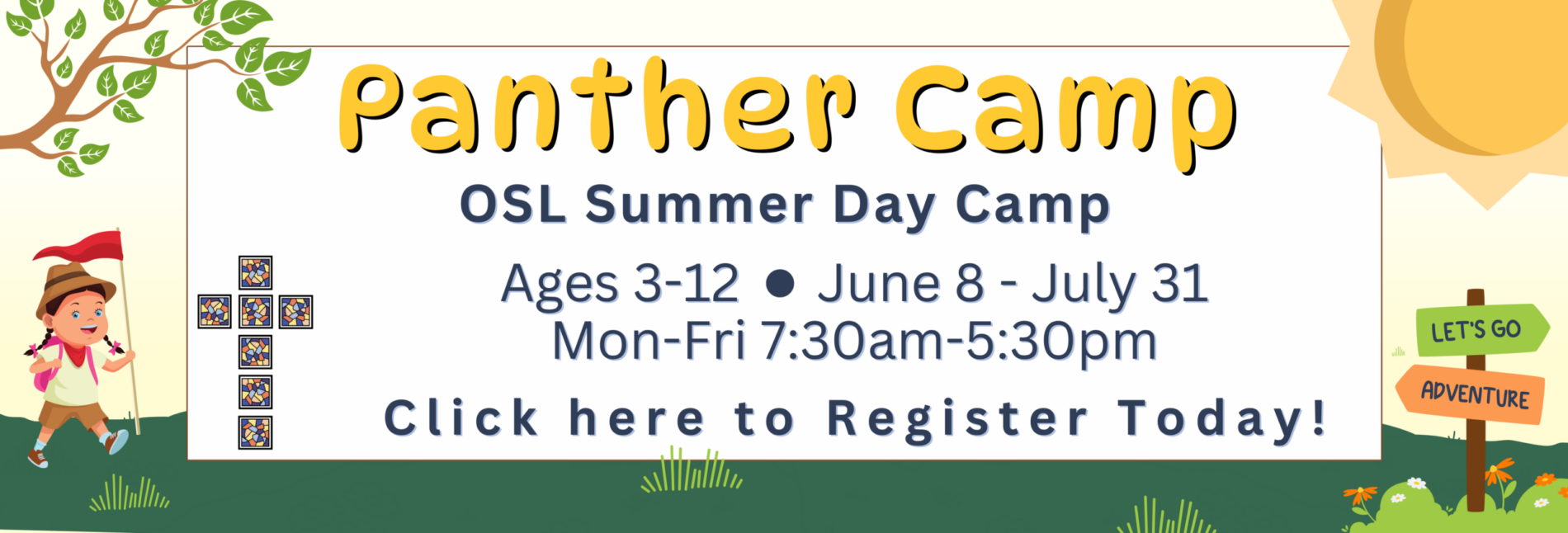 Panther Camp

OSL Summer Day Camp

Ages 3-12 ● June 8 - July 31
Mon-Fri 7:30am-5:30pm

Click here to Register Today!

LET'S GO

ADVENTURE